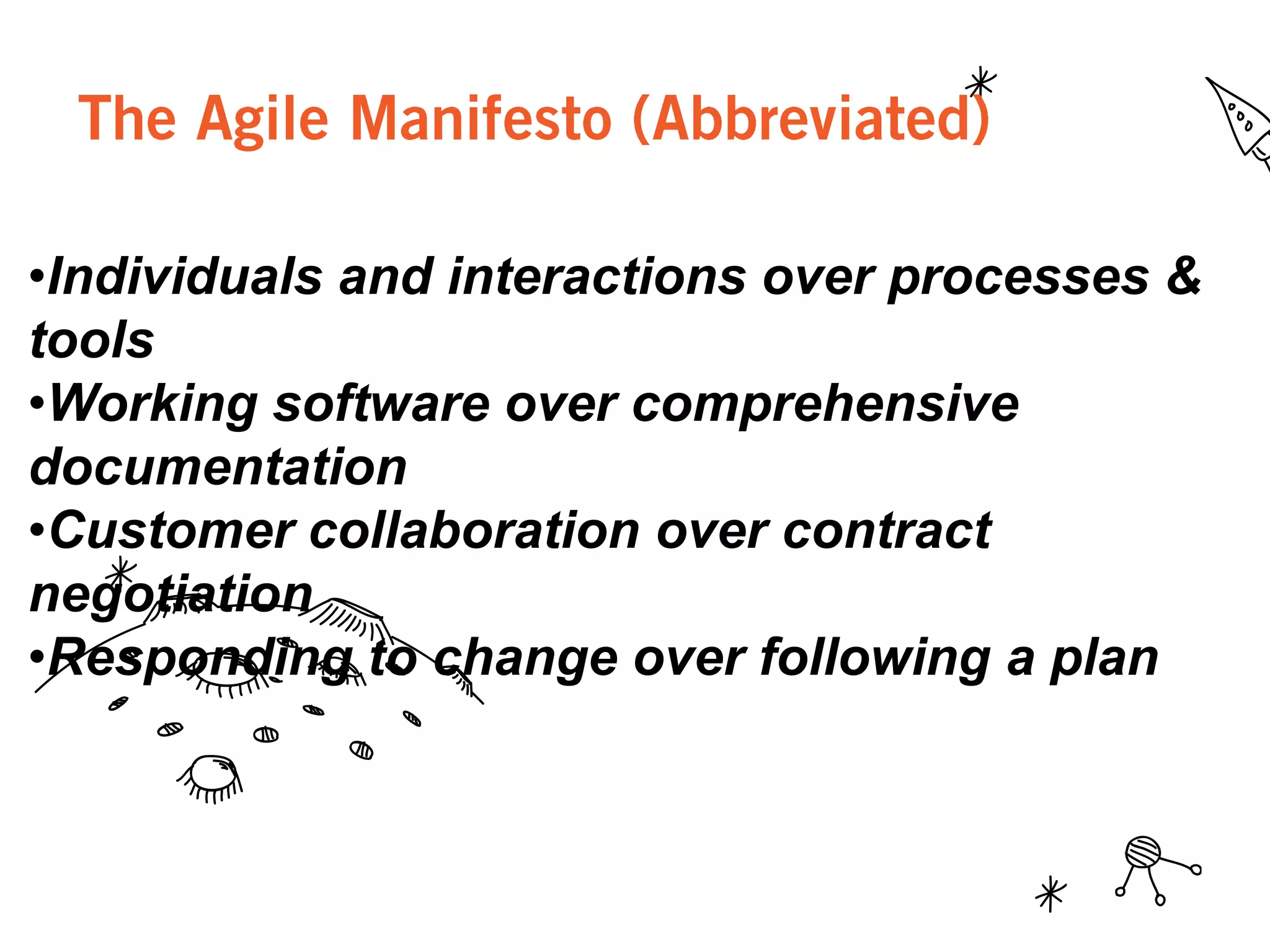 The Agile Manifesto (Abbreviated)

•Individuals and interactions over processes & tools
•Working software over comprehensive documentation
•Customer collaboration over contract negotiation
•Responding to change over following a plan